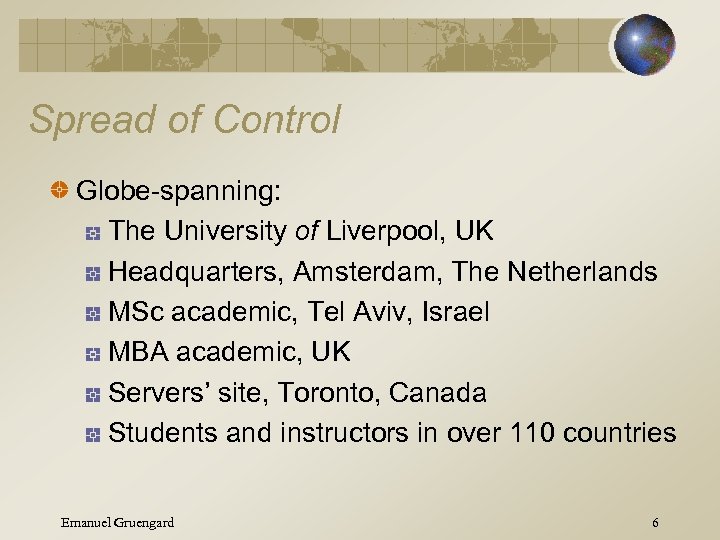 Spread of Control

Globe-spanning:

The University of Liverpool, UK

Headquarters, Amsterdam, The Netherlands

MSc academic, Tel Aviv, Israel

MBA academic, UK

Servers' site, Toronto, Canada

Students and instructors in over 110 countries

Emanuel Gruengard

6